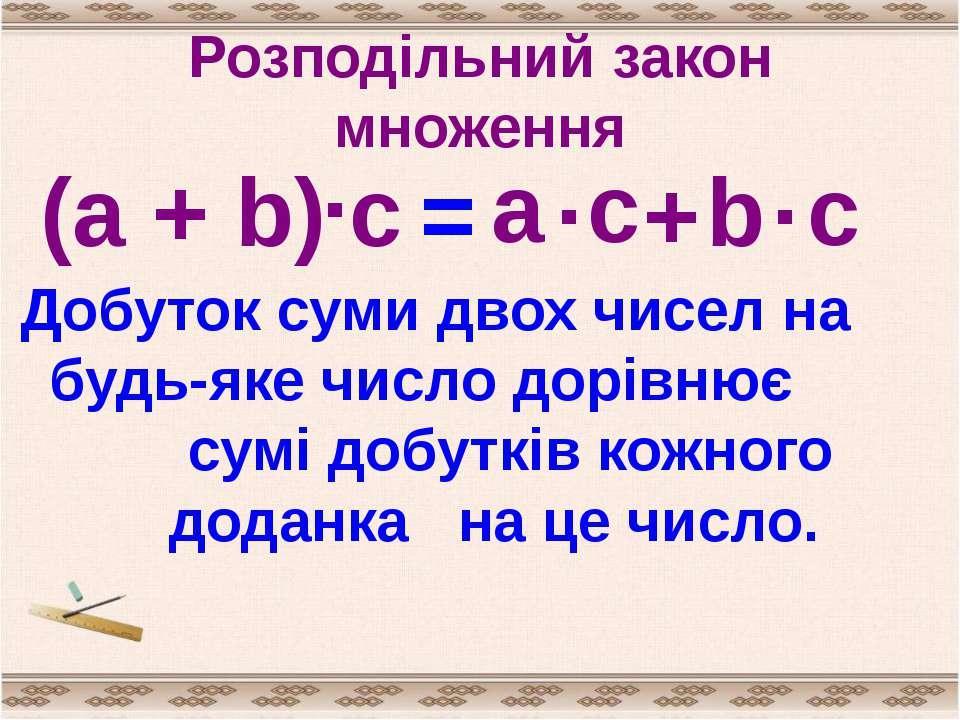 Розподільний закон множення

$(a + b) \cdot c = a \cdot c + b \cdot c$

Добуток суми двох чисел на будь-яке число дорівнює сумі добутків кожного доданка на це число.